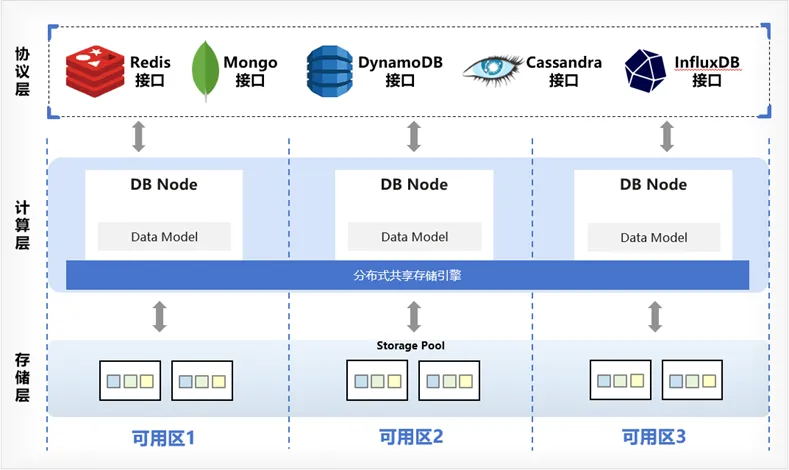 协议层

Redis 接口

Mongo 接口

DynamoDB 接口

Cassandra 接口

InfluxDB 接口

计算层

DB Node

Data Model

DB Node

Data Model

DB Node

Data Model

分布式共享存储引擎

存储层

Storage Pool

可用区1

可用区2

可用区3